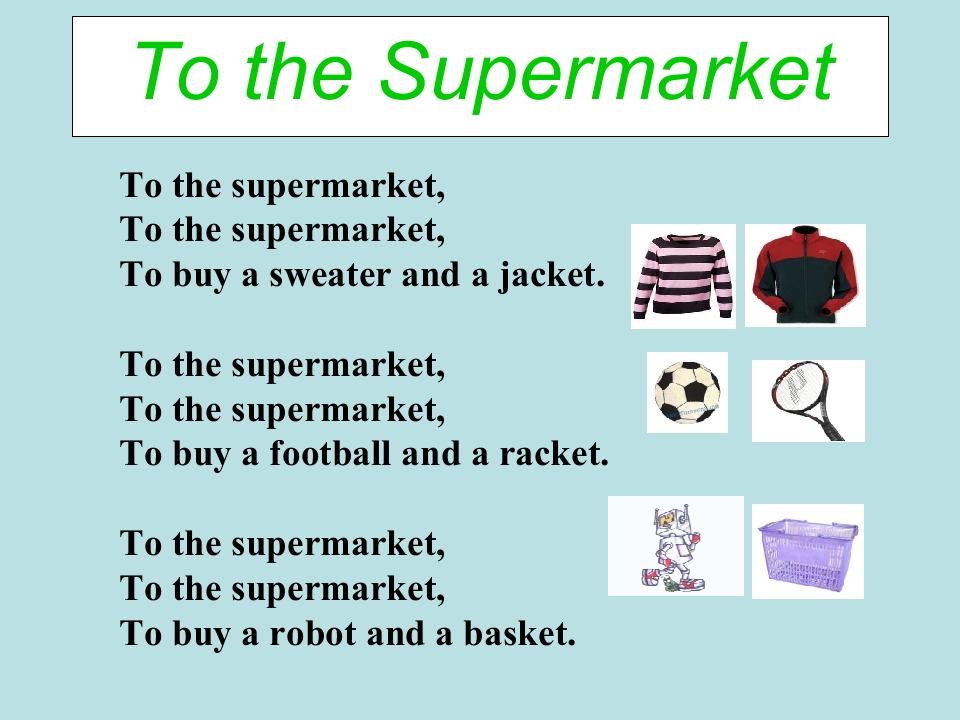 To the Supermarket

To the supermarket,
To the supermarket,
To buy a sweater and a jacket.

To the supermarket,
To the supermarket,
To buy a football and a racket.

To the supermarket,
To the supermarket,
To buy a robot and a basket.